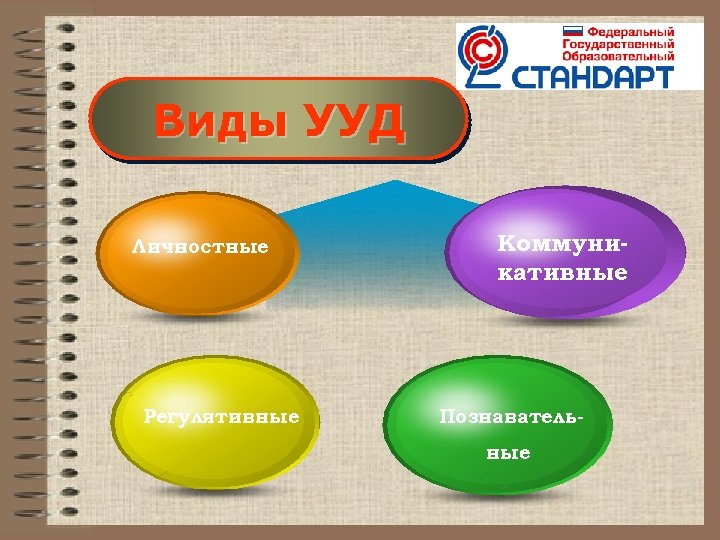 Федеральный Государственный Образовательный
СТАНДАРТ

Виды УУД

Личностные

Коммуникативные

Регулятивные

Познавательные